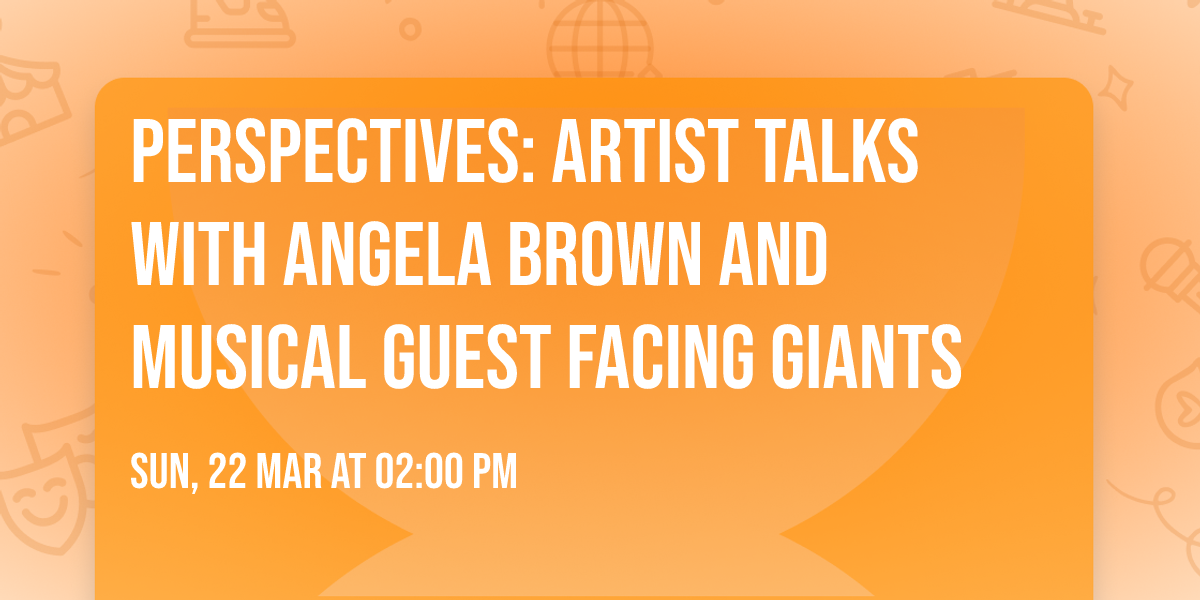 PERSPECTIVES: ARTIST TALKS WITH ANGELA BROWN AND MUSICAL GUEST FACING GIANTS

SUN, 22 MAR AT 02:00 PM